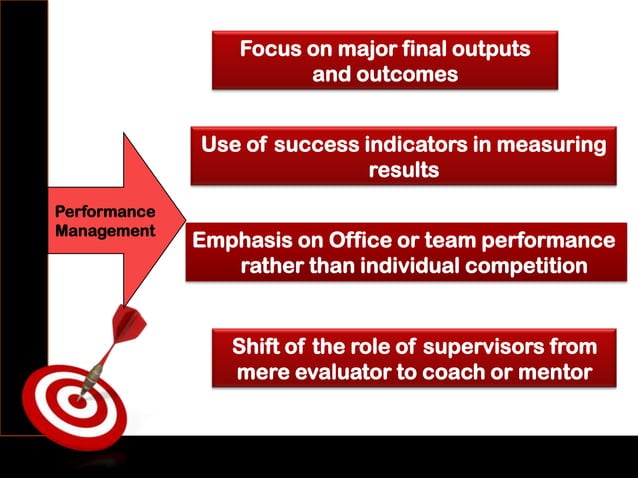 Performance Management

Focus on major final outputs and outcomes

Use of success indicators in measuring results

Emphasis on Office or team performance rather than individual competition

Shift of the role of supervisors from mere evaluator to coach or mentor